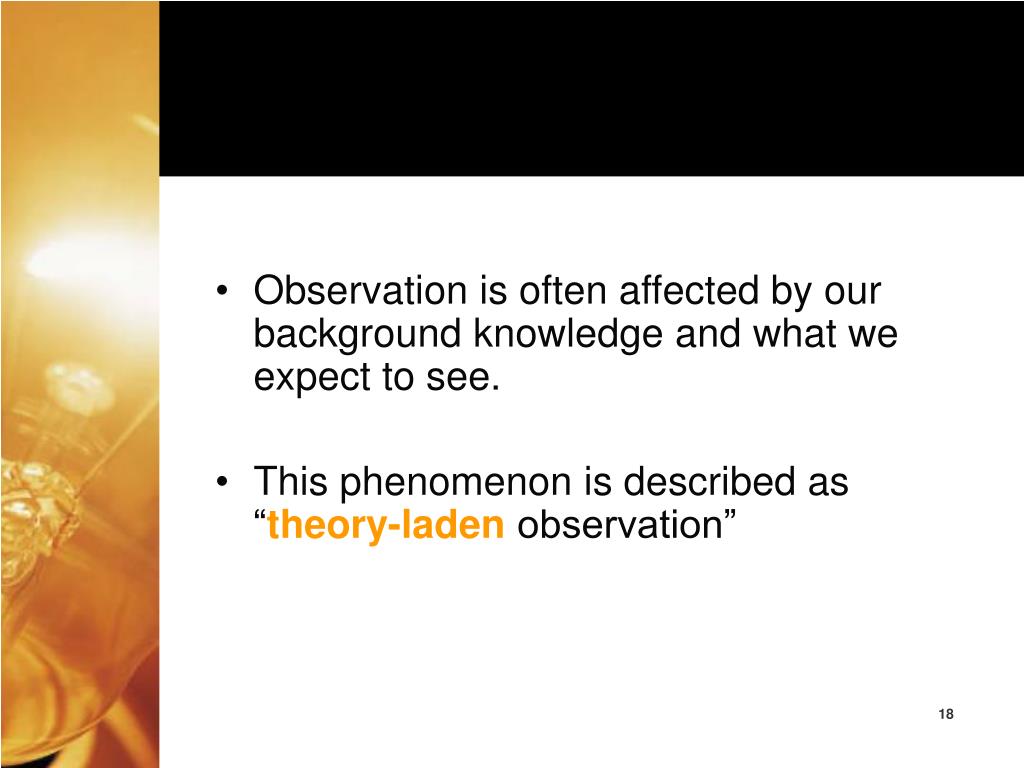 • Observation is often affected by our background knowledge and what we expect to see.

• This phenomenon is described as “theory-laden observation”

18